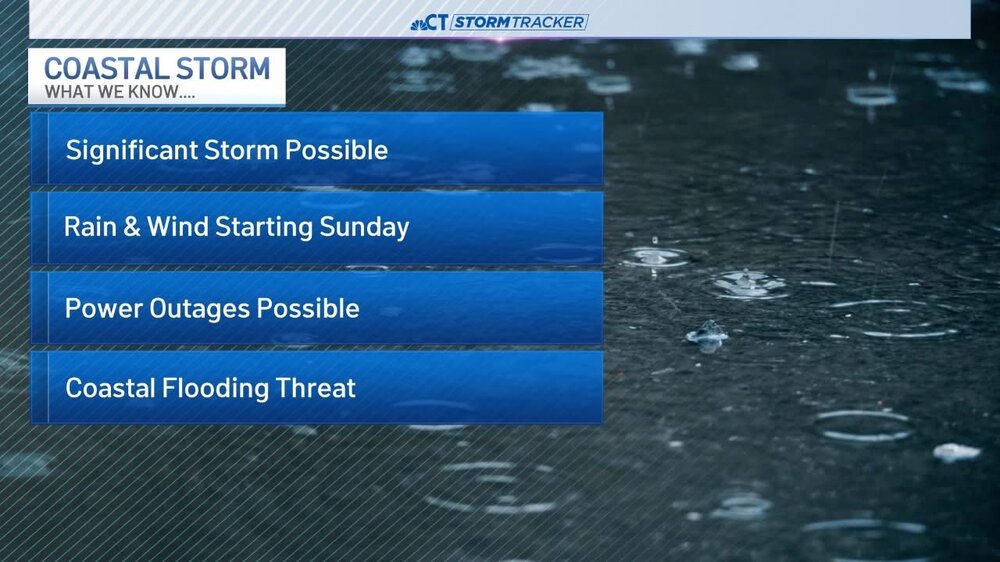 CT STORMTRACKER

COASTAL STORM
WHAT WE KNOW....

Significant Storm Possible

Rain & Wind Starting Sunday

Power Outages Possible

Coastal Flooding Threat